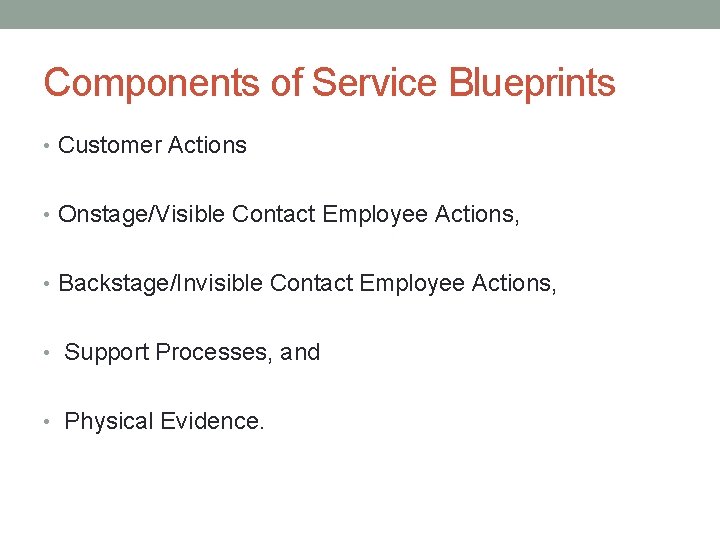 Components of Service Blueprints

• Customer Actions

• Onstage/Visible Contact Employee Actions,

• Backstage/Invisible Contact Employee Actions,

• Support Processes, and

• Physical Evidence.